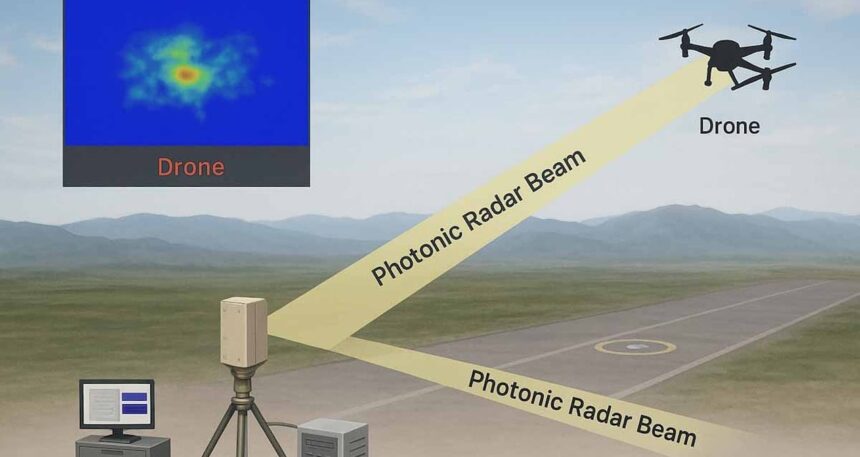 Drone

Drone

Photonic Radar Beam

Photonic Radar Beam